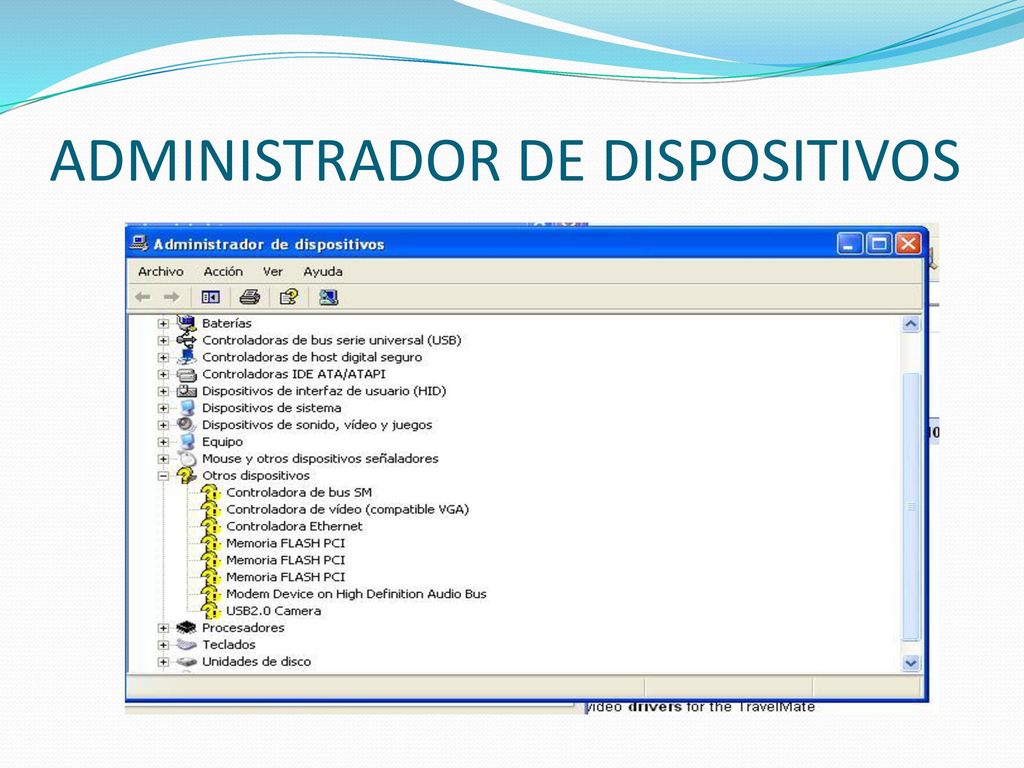 ADMINISTRADOR DE DISPOSITIVOS

Administrador de dispositivos

Archivo Acción Ver Ayuda

Baterías
Controladoras de bus serie universal (USB)
Controladoras de host digital seguro
Controladoras IDE ATA/ATAPI
Dispositivos de interfaz de usuario (HID)
Dispositivos de sistema
Dispositivos de sonido, vídeo y juegos
Equipo
Mouse y otros dispositivos señaladores
Otros dispositivos
Controladora de bus SM
Controladora de vídeo (compatible VGA)
Controladora Ethernet
Memoria FLASH PCI
Memoria FLASH PCI
Memoria FLASH PCI
Modem Device on High Definition Audio Bus
USB2.0 Camera
Procesadores
Teclados
Unidades de disco

video drivers for the TravelMate